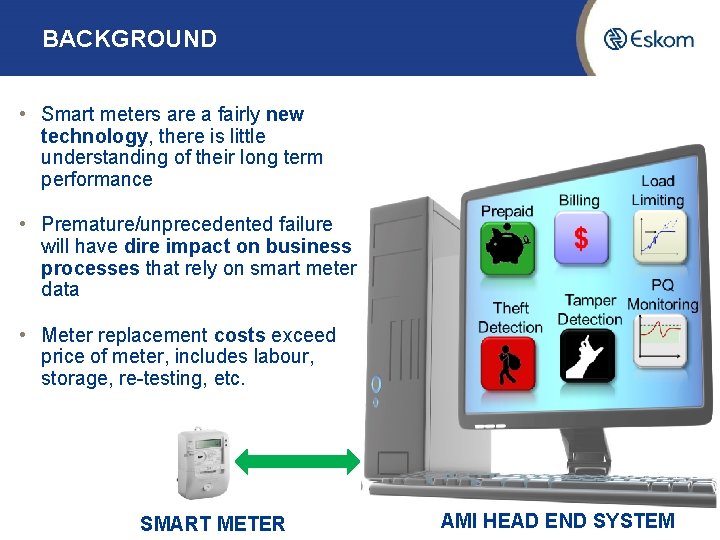 BACKGROUND

Eskom

• Smart meters are a fairly new technology, there is little understanding of their long term performance

• Premature/unprecedented failure will have dire impact on business processes that rely on smart meter data

• Meter replacement costs exceed price of meter, includes labour, storage, re-testing, etc.

Prepaid

Billing

$

Load Limiting

Theft Detection

Tamper Detection

PQ Monitoring

SMART METER

AMI HEAD END SYSTEM